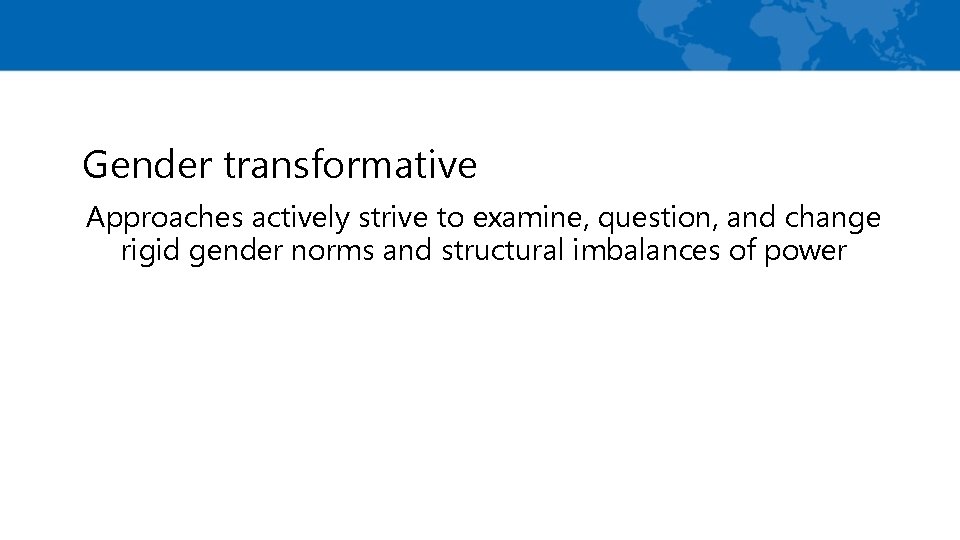 Gender transformative

Approaches actively strive to examine, question, and change rigid gender norms and structural imbalances of power